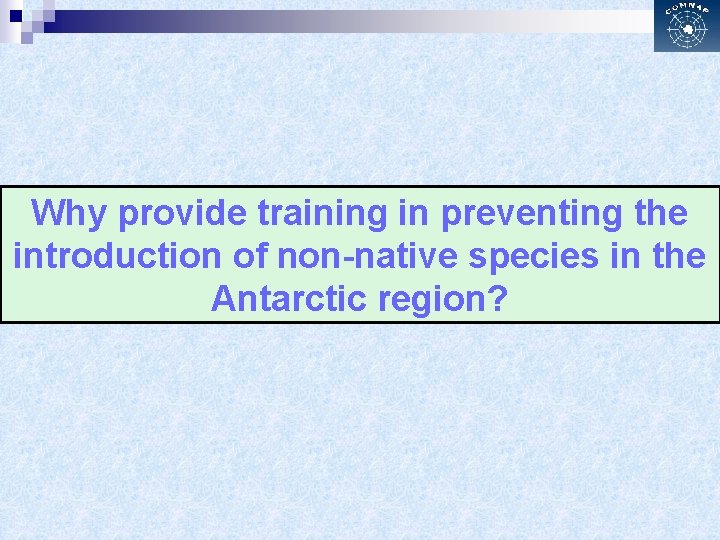 COMNAP

Why provide training in preventing the introduction of non-native species in the Antarctic region?